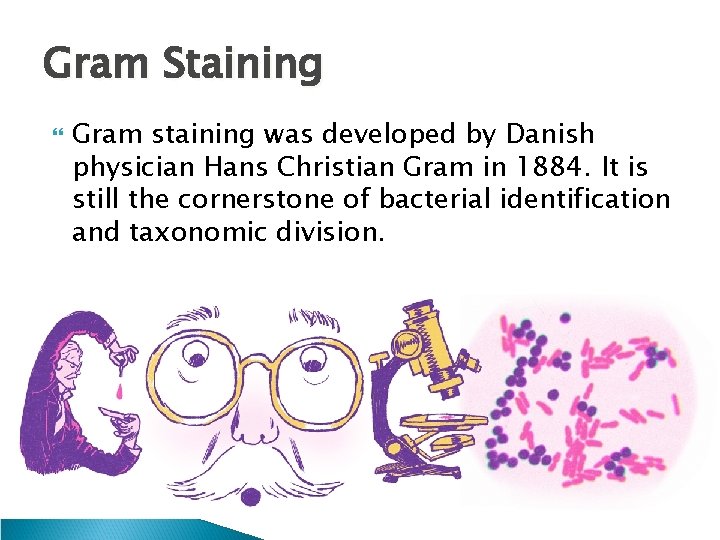 Gram Staining

Gram staining was developed by Danish physician Hans Christian Gram in 1884. It is still the cornerstone of bacterial identification and taxonomic division.